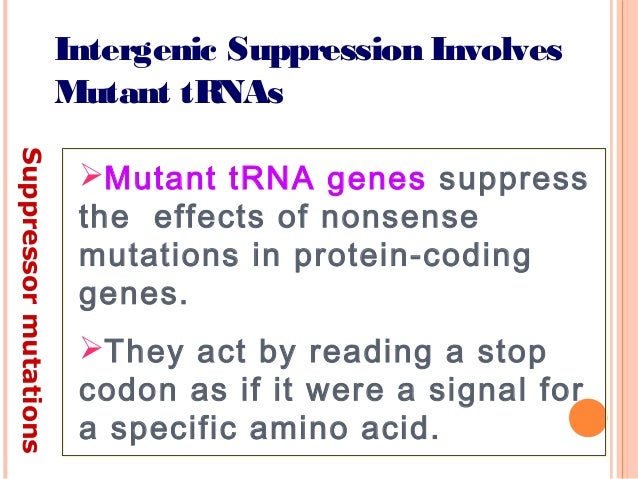 Intergenic Suppression Involves Mutant tRNAs

Suppressor mutations

➢Mutant tRNA genes suppress the effects of nonsense mutations in protein-coding genes.

➢They act by reading a stop codon as if it were a signal for a specific amino acid.